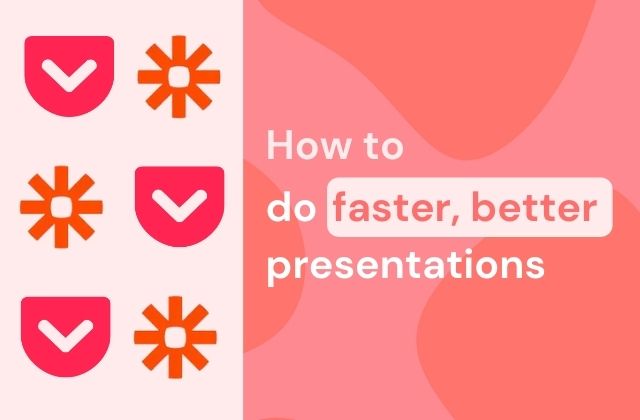 How to do faster, better presentations